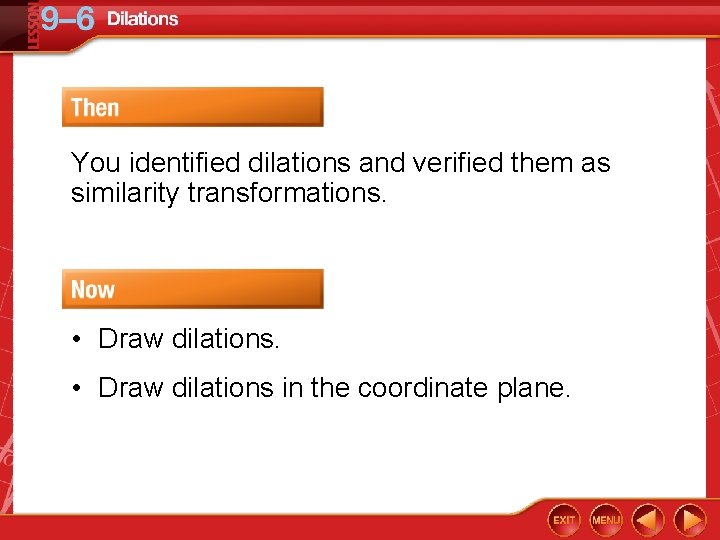 LESSON 9–6 Dilations

Then

You identified dilations and verified them as similarity transformations.

Now

• Draw dilations.

• Draw dilations in the coordinate plane.

EXIT MENU